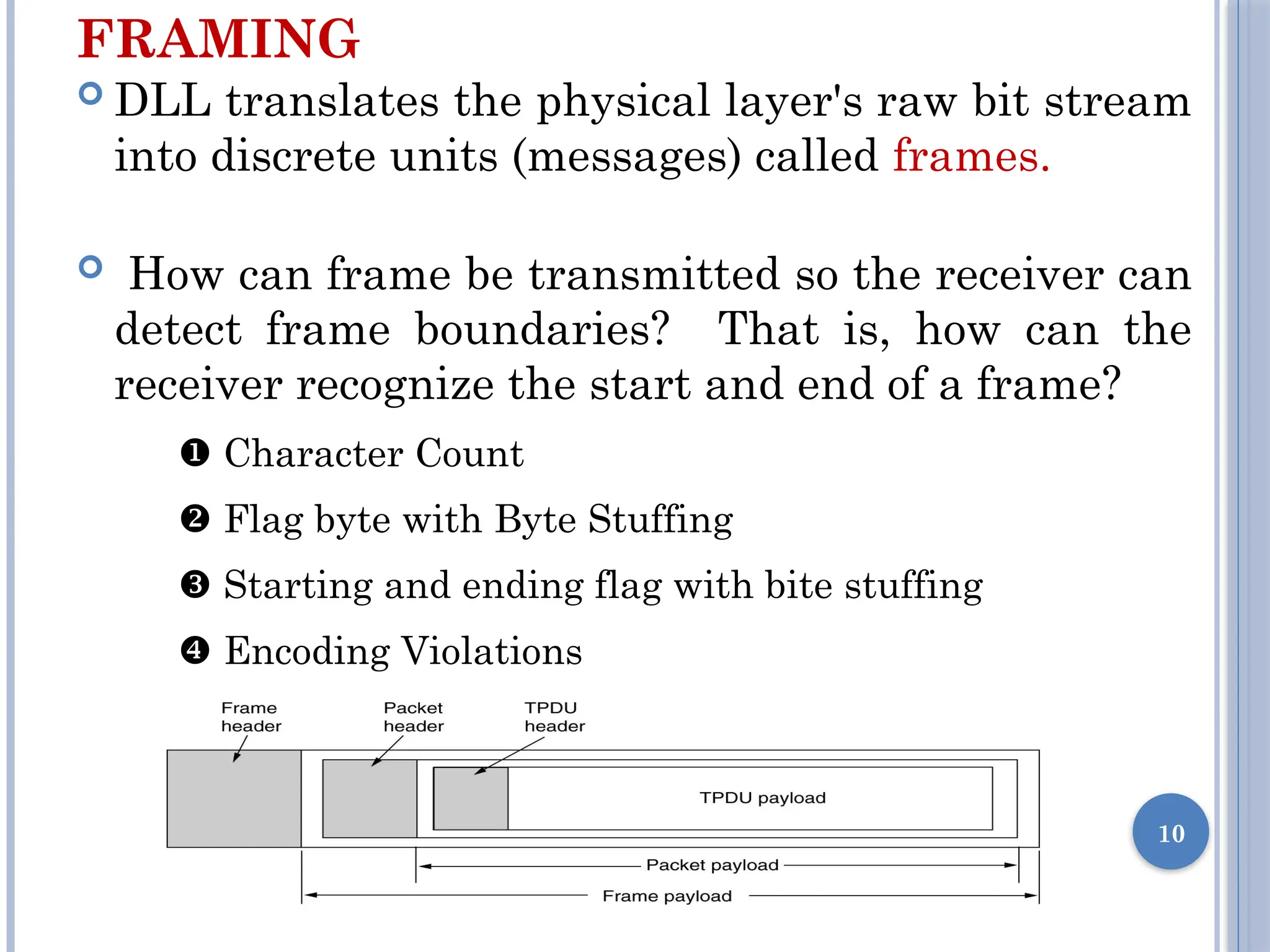 FRAMING

DLL translates the physical layer's raw bit stream into discrete units (messages) called frames.

How can frame be transmitted so the receiver can detect frame boundaries? That is, how can the receiver recognize the start and end of a frame?

❶ Character Count

❷ Flag byte with Byte Stuffing

❸ Starting and ending flag with bite stuffing

❹ Encoding Violations

Frame header

Packet header

TPDU header

TPDU payload

Packet payload

Frame payload

10